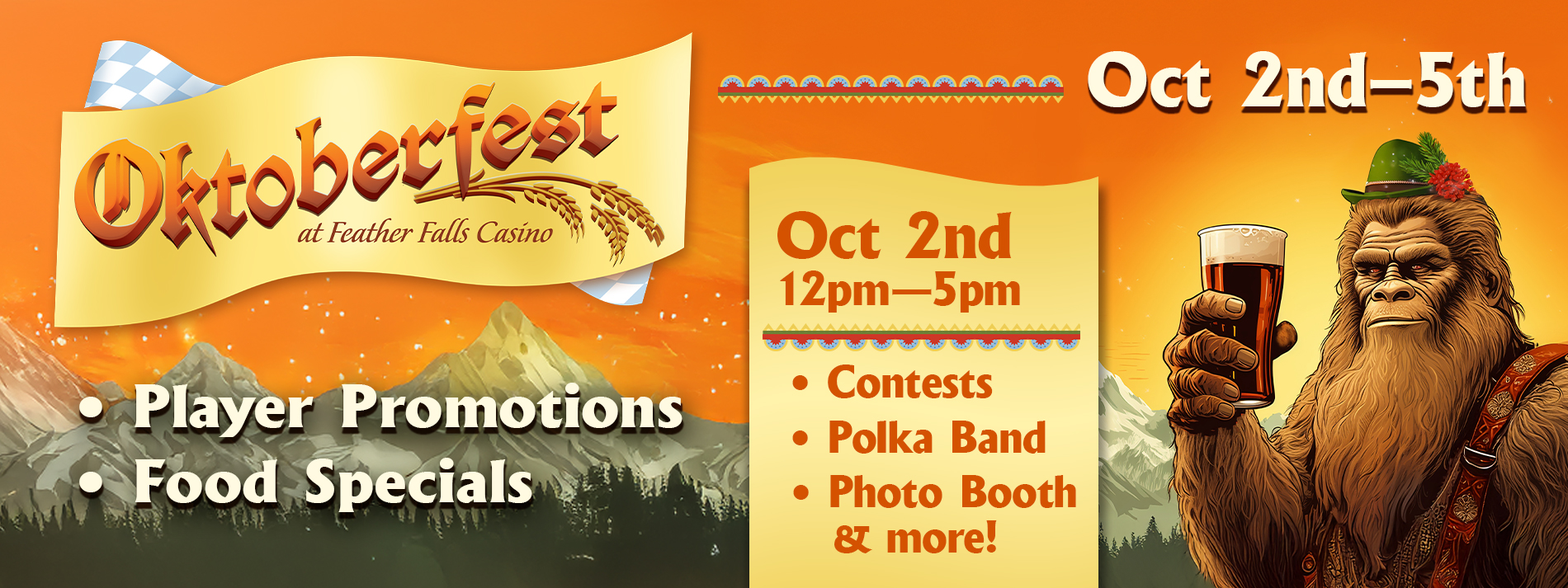 Oktoberfest
at Feather Falls Casino

Oct 2nd–5th

• Player Promotions
• Food Specials

Oct 2nd
12pm—5pm

• Contests
• Polka Band
• Photo Booth
& more!